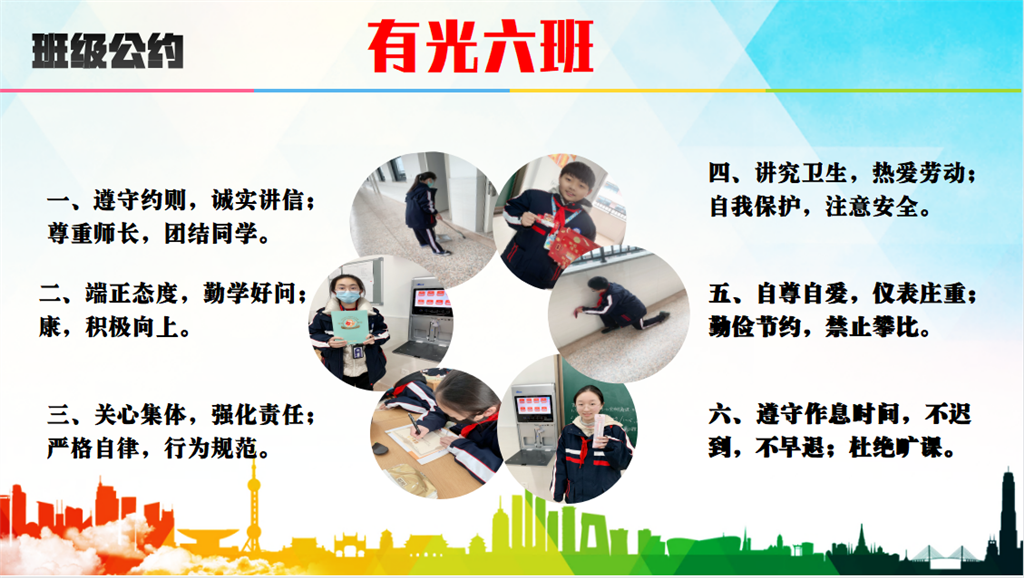 班级公约

有光六班

一、遵守约则，诚实讲信；尊重师长，团结同学。

二、端正态度，勤学好问；康，积极向上。

三、关心集体，强化责任；严格自律，行为规范。

四、讲究卫生，热爱劳动；自我保护，注意安全。

五、自尊自爱，仪表庄重；勤俭节约，禁止攀比。

六、遵守作息时间，不迟到，不早退；杜绝旷课。